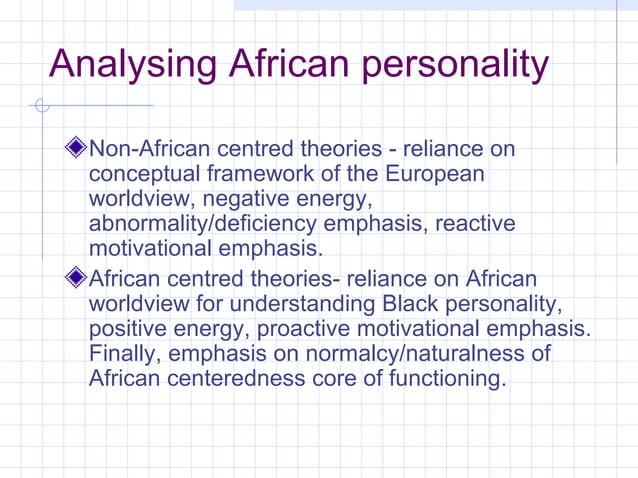 Analysing African personality

Non-African centred theories - reliance on conceptual framework of the European worldview, negative energy, abnormality/deficiency emphasis, reactive motivational emphasis.

African centred theories- reliance on African worldview for understanding Black personality, positive energy, proactive motivational emphasis. Finally, emphasis on normalcy/naturalness of African centeredness core of functioning.